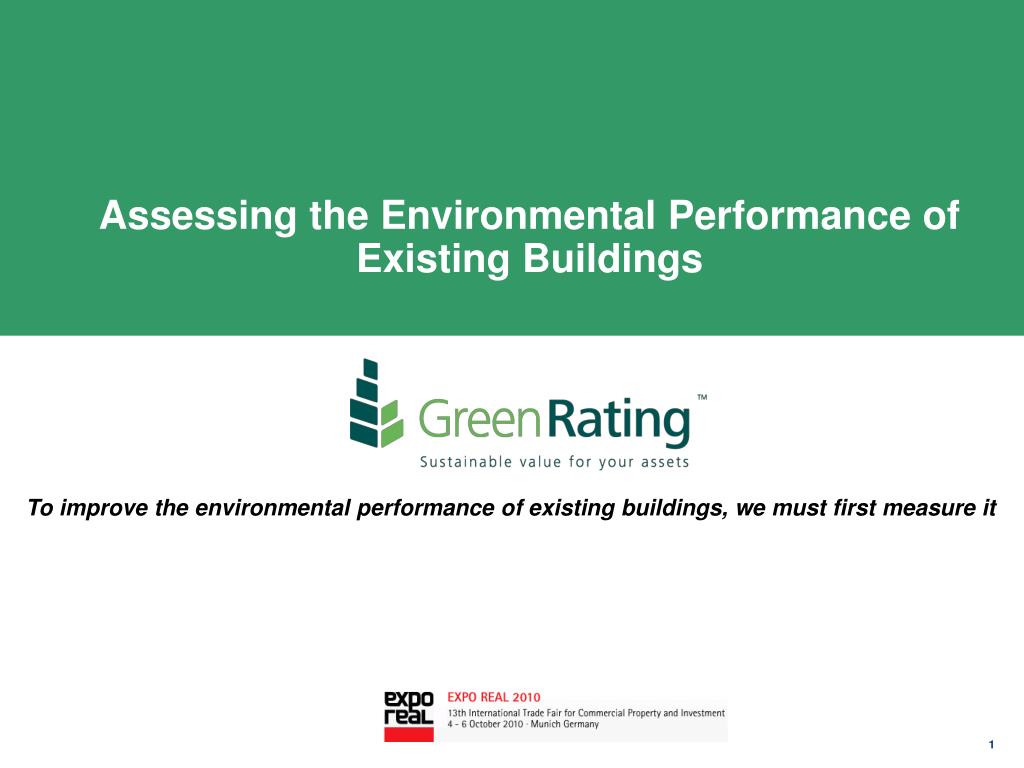 Assessing the Environmental Performance of Existing Buildings

GreenRating™
Sustainable value for your assets

To improve the environmental performance of existing buildings, we must first measure it

expo real
EXPO REAL 2010
13th International Trade Fair for Commercial Property and Investment
4 - 6 October 2010 · Munich Germany

1